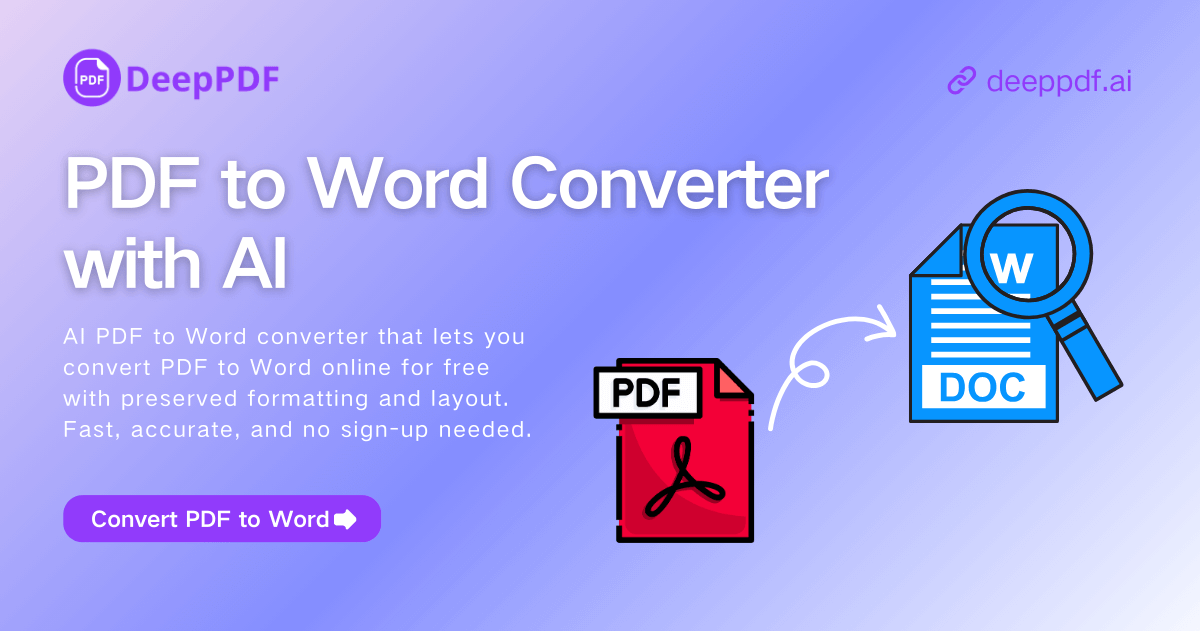 PDF DeepPDF

deeppdf.ai

PDF to Word Converter with AI

AI PDF to Word converter that lets you convert PDF to Word online for free with preserved formatting and layout. Fast, accurate, and no sign-up needed.

Convert PDF to Word

PDF

W

DOC